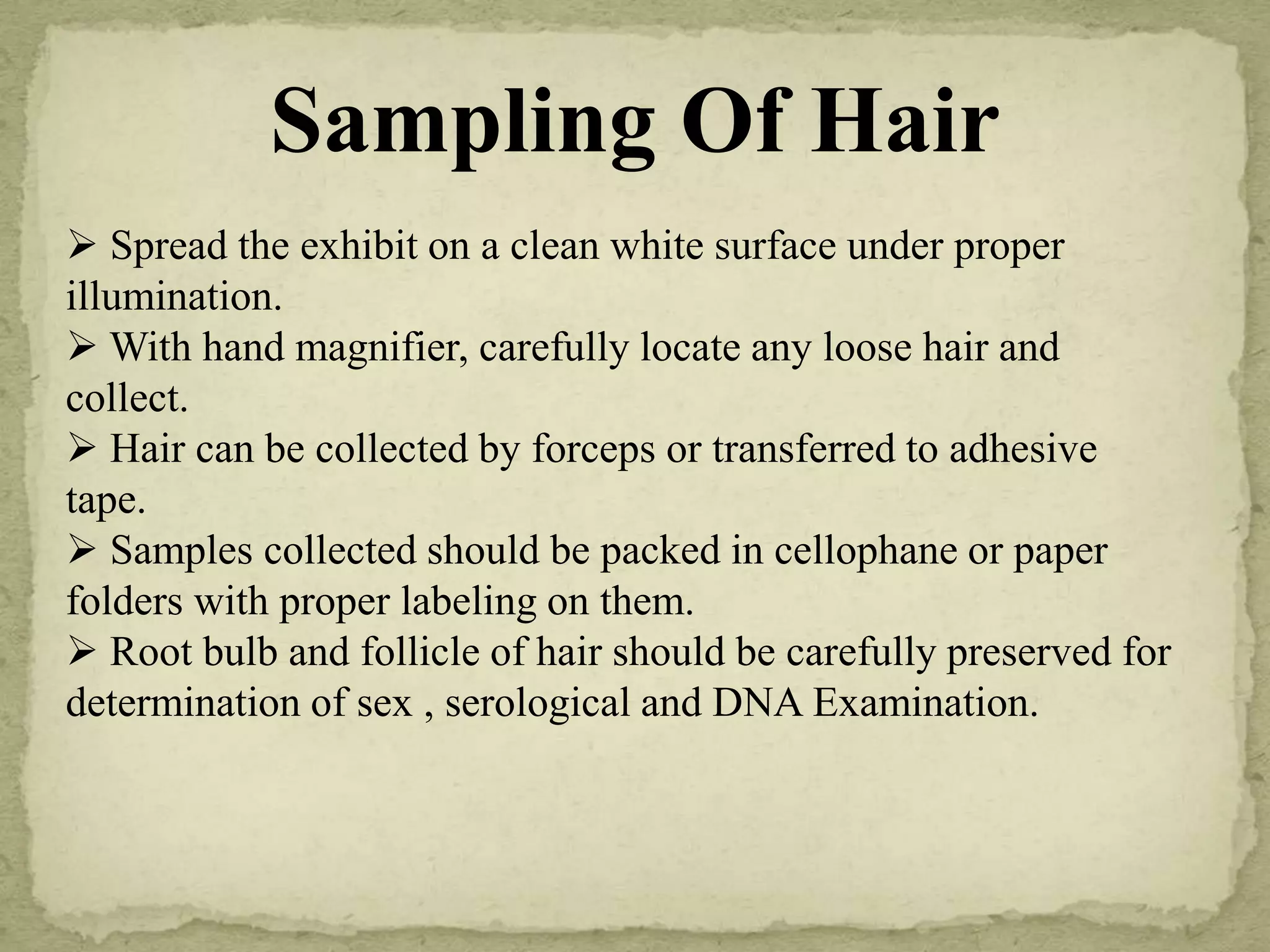 Sampling Of Hair

➢ Spread the exhibit on a clean white surface under proper illumination.
➢ With hand magnifier, carefully locate any loose hair and collect.
➢ Hair can be collected by forceps or transferred to adhesive tape.
➢ Samples collected should be packed in cellophane or paper folders with proper labeling on them.
➢ Root bulb and follicle of hair should be carefully preserved for determination of sex , serological and DNA Examination.